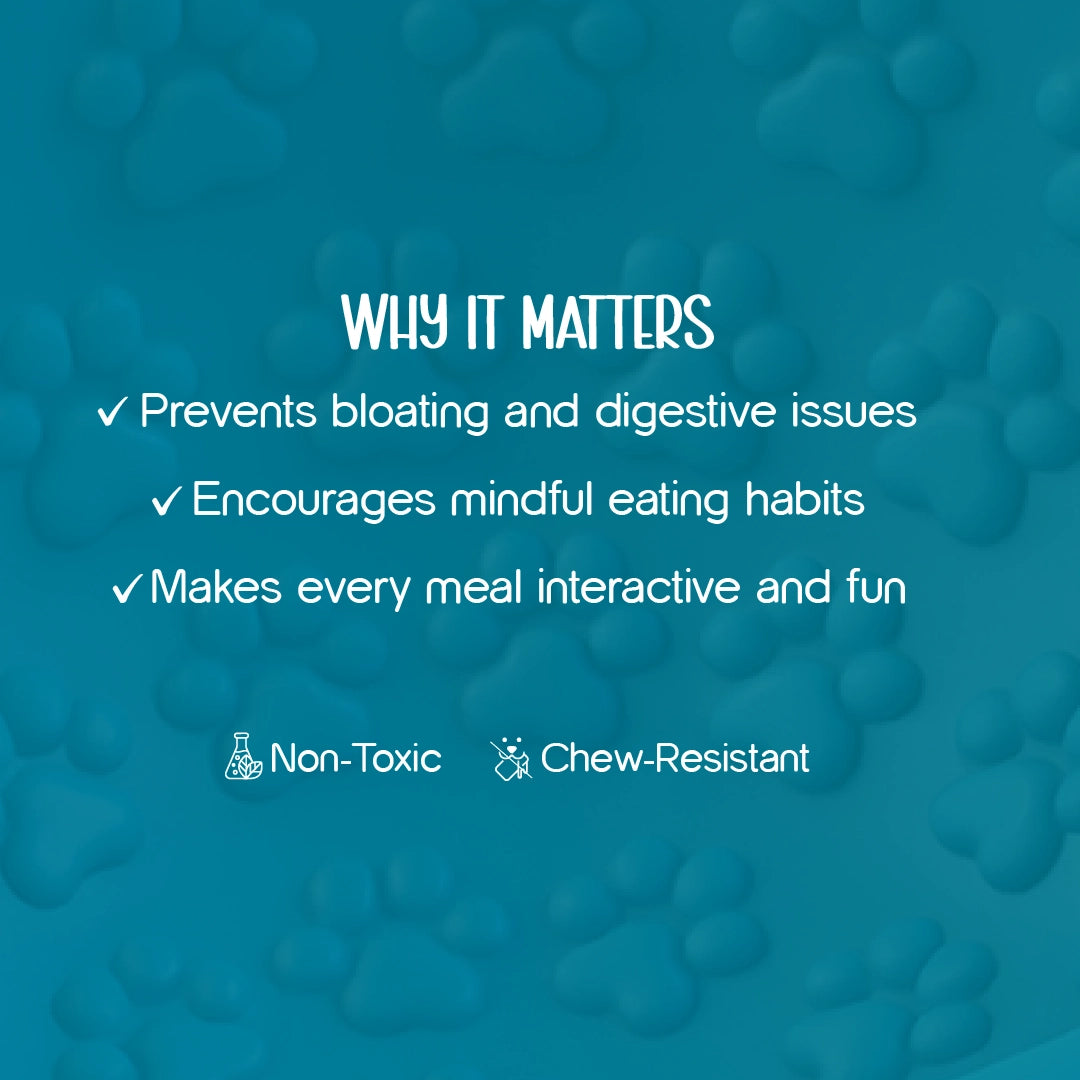 WHY IT MATTERS

✓ Prevents bloating and digestive issues

✓ Encourages mindful eating habits

✓ Makes every meal interactive and fun

Non-Toxic Chew-Resistant